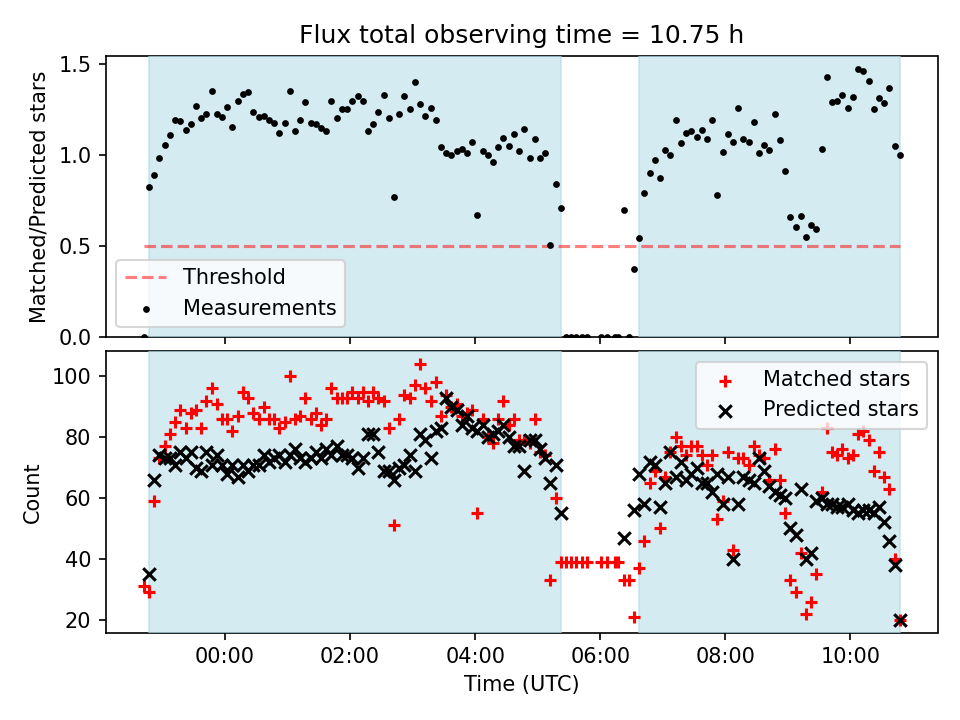 Flux total observing time = 10.75 h

Matched/Predicted stars

1.5
1.0
0.5
0.0

Threshold
Measurements

Count

100
80
60
40
20

Matched stars
Predicted stars

00:00
02:00
04:00
06:00
08:00
10:00

Time (UTC)